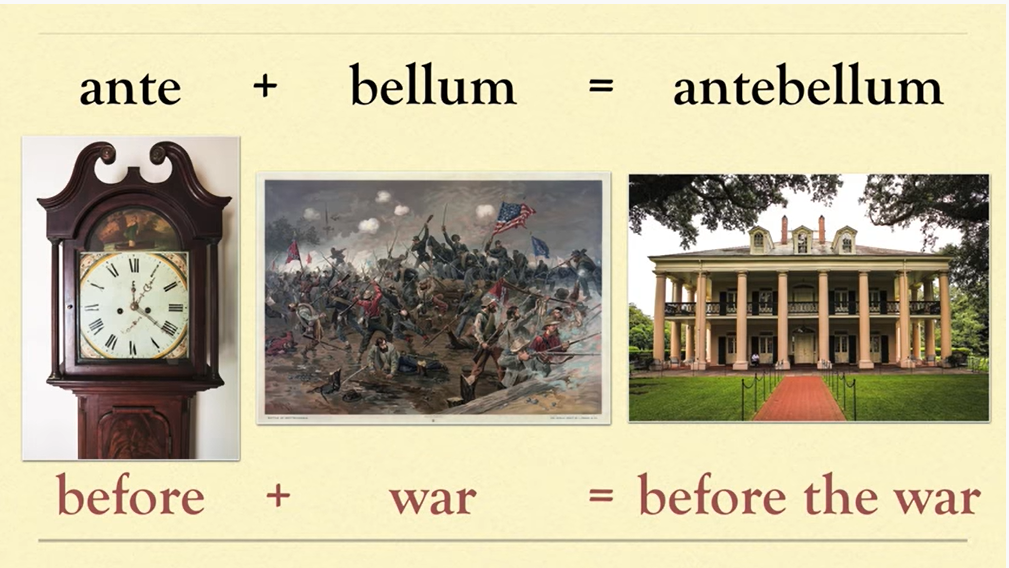 ante + bellum = antebellum

before + war = before the war